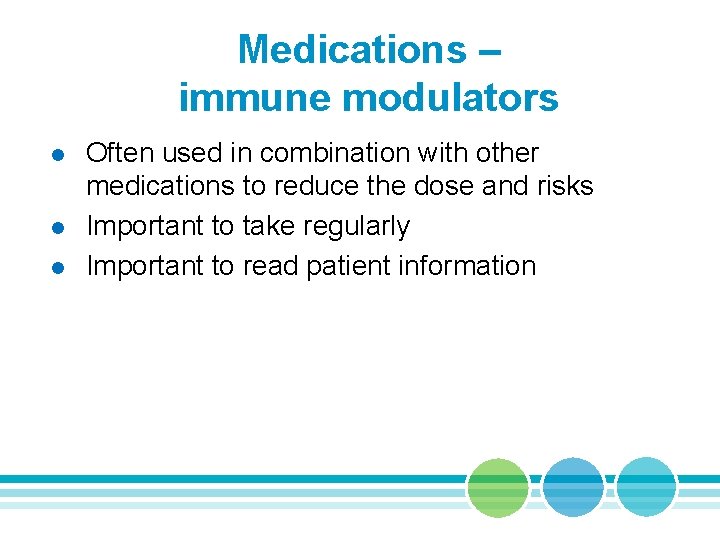 Medications – immune modulators

- Often used in combination with other medications to reduce the dose and risks
- Important to take regularly
- Important to read patient information